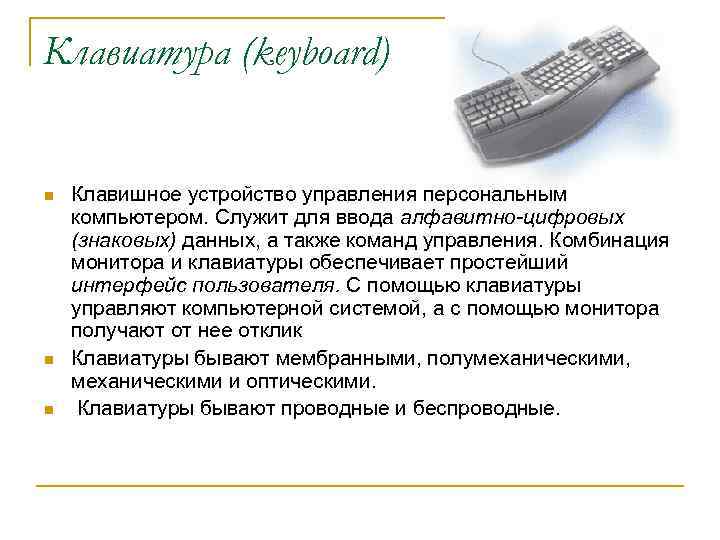 Клавиатура (keyboard)

Клавишное устройство управления персональным компьютером. Служит для ввода алфавитно-цифровых (знаковых) данных, а также команд управления. Комбинация монитора и клавиатуры обеспечивает простейший интерфейс пользователя. С помощью клавиатуры управляют компьютерной системой, а с помощью монитора получают от нее отклик

Клавиатуры бывают мембранными, полумеханическими, механическими и оптическими.

Клавиатуры бывают проводные и беспроводные.